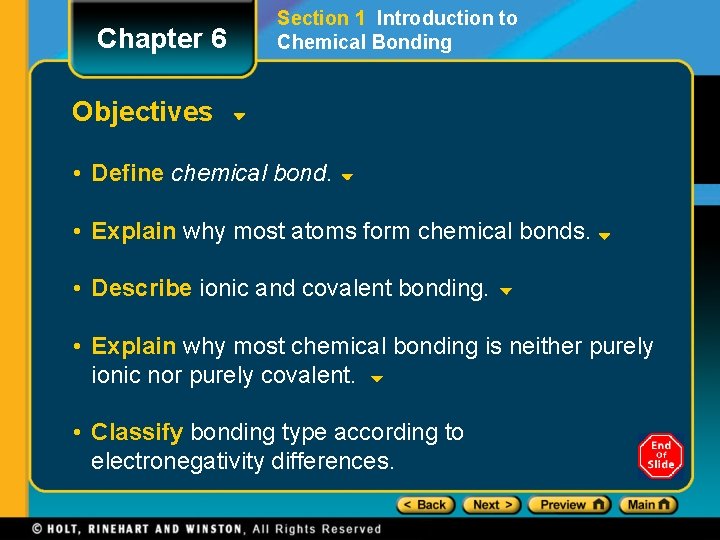 Chapter 6

Section 1 Introduction to Chemical Bonding

Objectives

• Define chemical bond.

• Explain why most atoms form chemical bonds.

• Describe ionic and covalent bonding.

• Explain why most chemical bonding is neither purely ionic nor purely covalent.

• Classify bonding type according to electronegativity differences.

End Of Slide

< Back Next > Preview Main

© HOLT, RINEHART AND WINSTON, All Rights Reserved